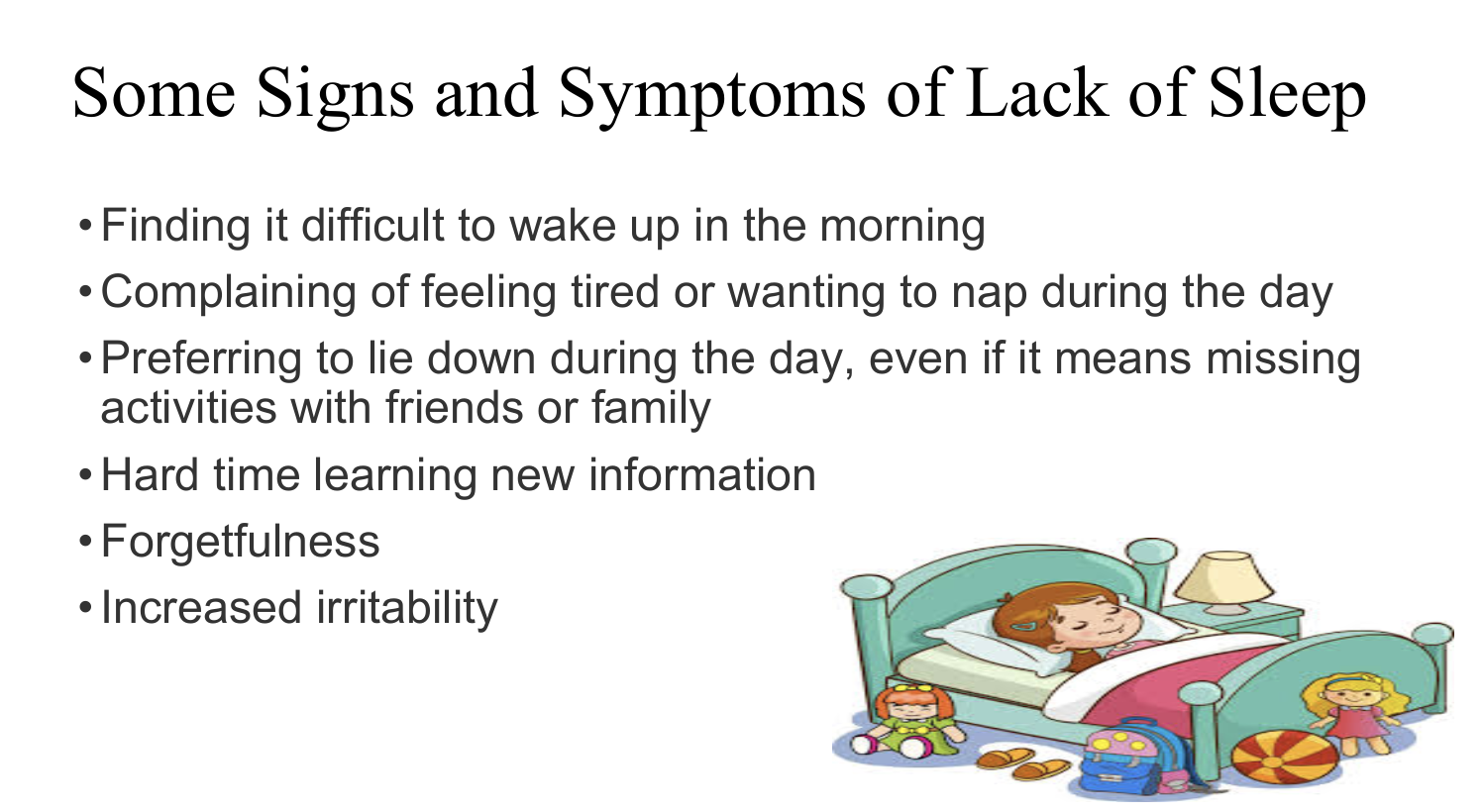 Some Signs and Symptoms of Lack of Sleep

• Finding it difficult to wake up in the morning
• Complaining of feeling tired or wanting to nap during the day
• Preferring to lie down during the day, even if it means missing activities with friends or family
• Hard time learning new information
• Forgetfulness
• Increased irritability